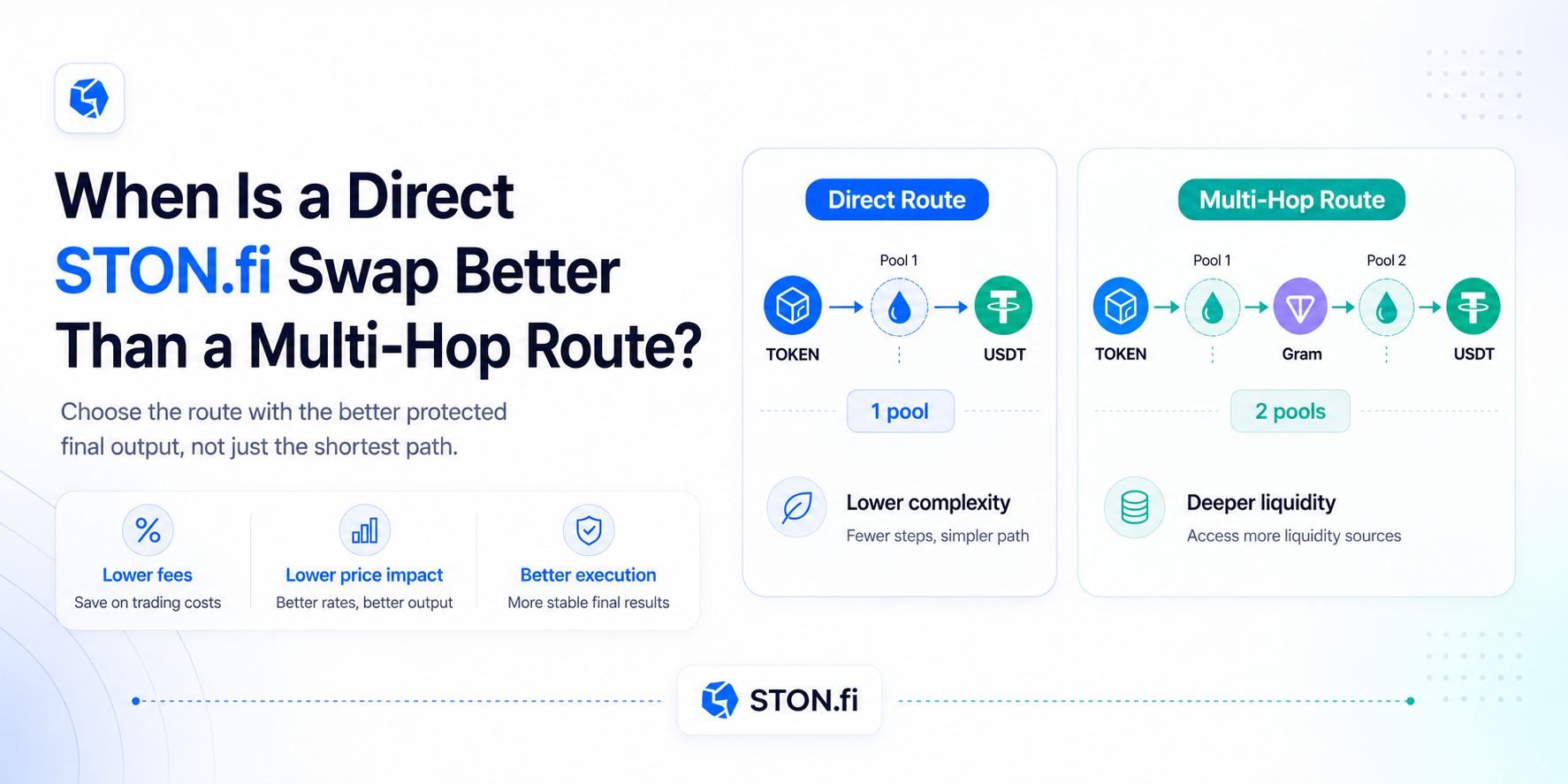 When Is a Direct STON.fi Swap Better Than a Multi-Hop Route?

Choose the route with the better protected final output, not just the shortest path.

Lower fees
Save on trading costs

Lower price impact
Better rates, better output

Better execution
More stable final results

Direct Route

Pool 1

TOKEN

USDT

1 pool

Lower complexity
Fewer steps, simpler path

Multi-Hop Route

Pool 1

Pool 2

TOKEN

Gram

USDT

2 pools

Deeper liquidity
Access more liquidity sources

STON.fi